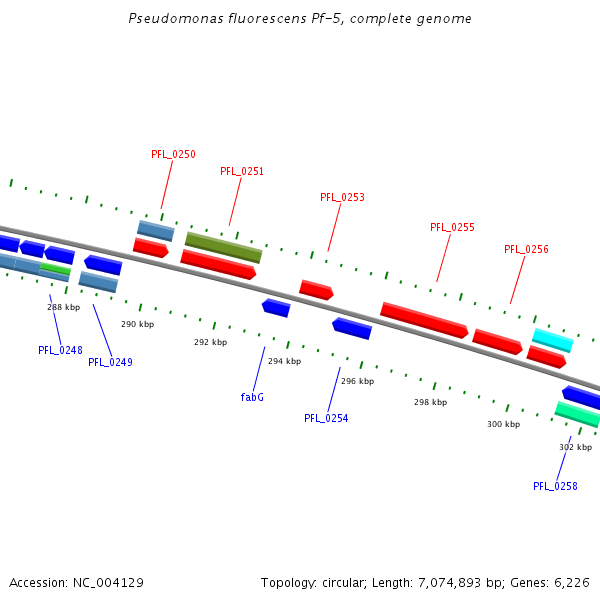 Pseudomonas fluorescens Pf-5, complete genome

PFL_0250

PFL_0251

PFL_0253

PFL_0255

PFL_0256

288 kbp

290 kbp

292 kbp

294 kbp

296 kbp

298 kbp

300 kbp

302 kbp

PFL_0248

PFL_0249

fabG

PFL_0254

PFL_0258

Accession: NC_004129

Topology: circular; Length: 7,074,893 bp; Genes: 6,226